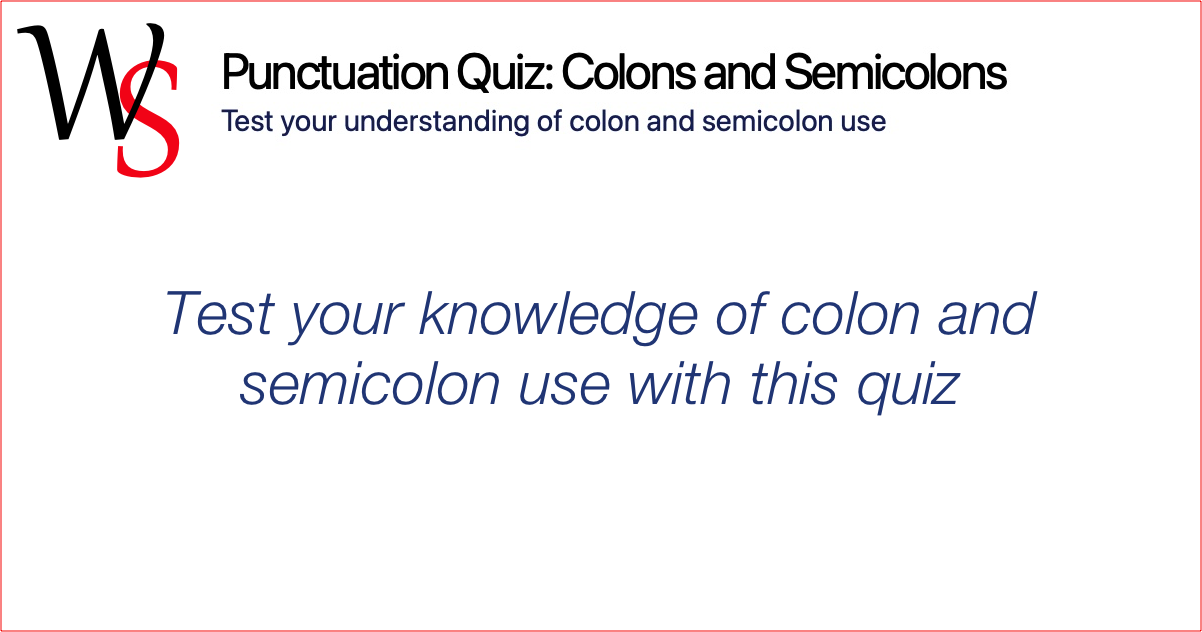 WS

Punctuation Quiz: Colons and Semicolons
Test your understanding of colon and semicolon use

Test your knowledge of colon and semicolon use with this quiz